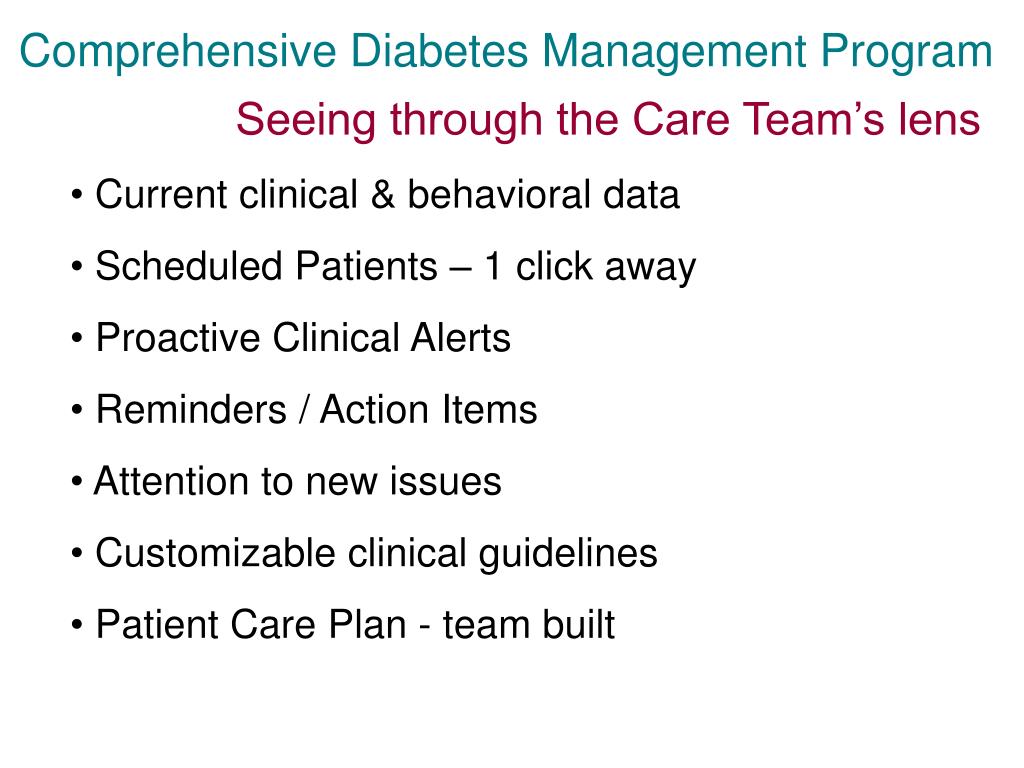 Comprehensive Diabetes Management Program

Seeing through the Care Team’s lens

• Current clinical & behavioral data

• Scheduled Patients – 1 click away

• Proactive Clinical Alerts

• Reminders / Action Items

• Attention to new issues

• Customizable clinical guidelines

• Patient Care Plan - team built